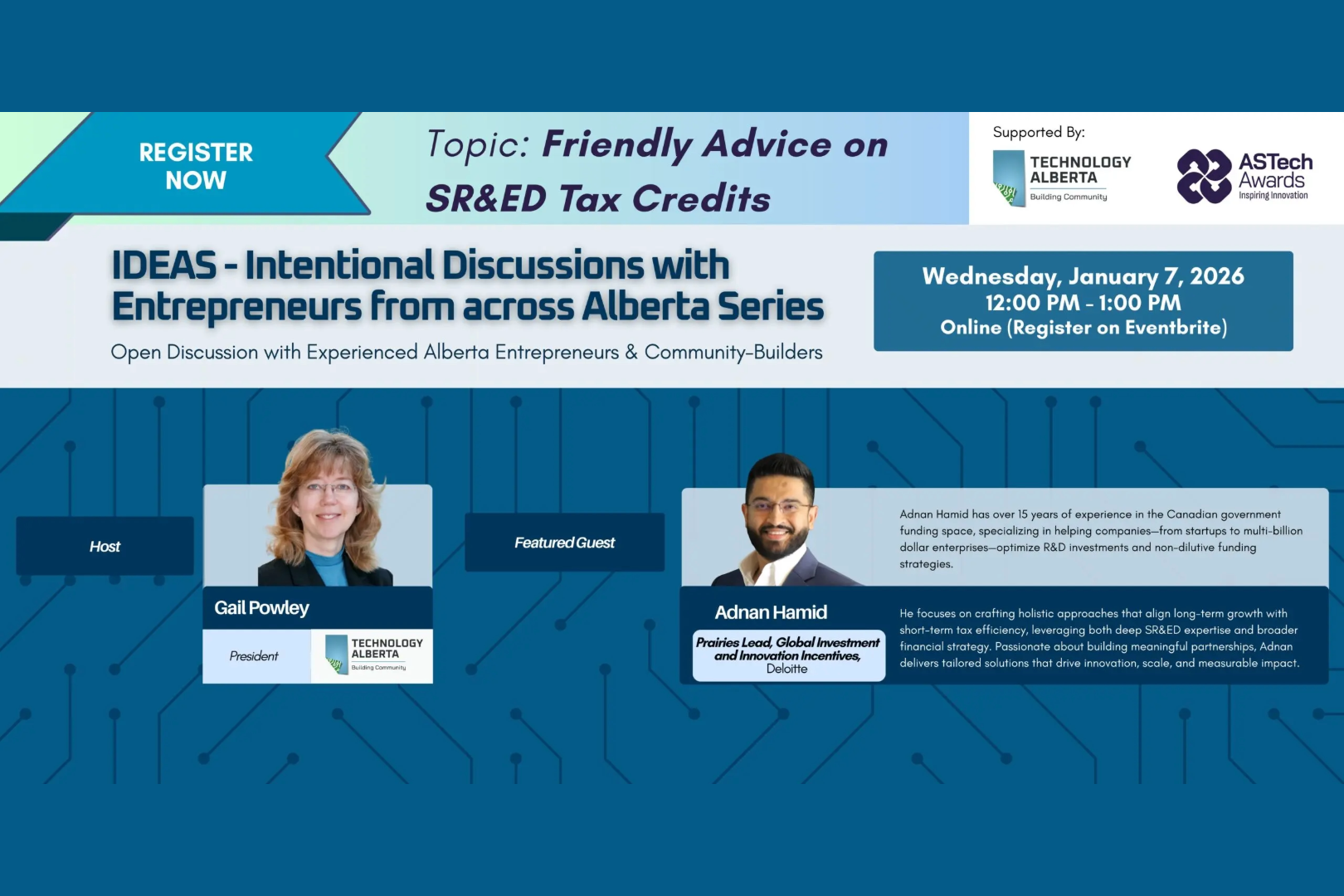 REGISTER NOW

Topic: Friendly Advice on SR&ED Tax Credits

Supported By:

TECHNOLOGY ALBERTA
Building Community

ASTech Awards
Inspiring Innovation

IDEAS - Intentional Discussions with Entrepreneurs from across Alberta Series

Open Discussion with Experienced Alberta Entrepreneurs & Community-Builders

Wednesday, January 7, 2026
12:00 PM - 1:00 PM
Online (Register on Eventbrite)

Host

Gail Powley

President

TECHNOLOGY ALBERTA
Building Community

Featured Guest

Adnan Hamid

Prairies Lead, Global Investment and Innovation Incentives, Deloitte

Adnan Hamid has over 15 years of experience in the Canadian government funding space, specializing in helping companies—from startups to multi-billion dollar enterprises—optimize R&D investments and non-dilutive funding strategies.

He focuses on crafting holistic approaches that align long-term growth with short-term tax efficiency, leveraging both deep SR&ED expertise and broader financial strategy. Passionate about building meaningful partnerships, Adnan delivers tailored solutions that drive innovation, scale, and measurable impact.